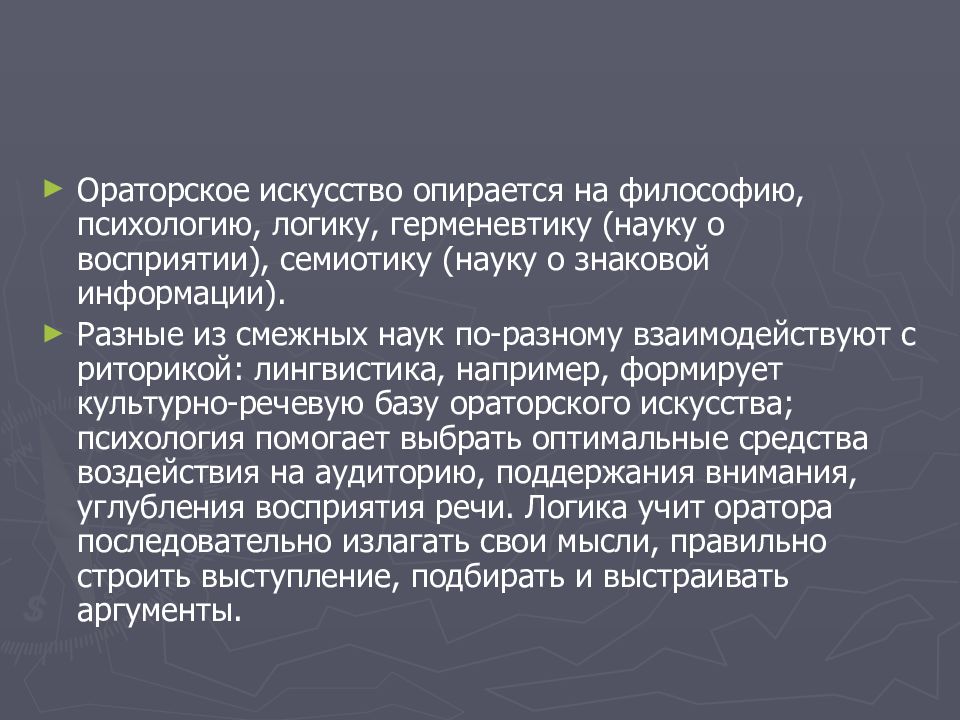 ► Ораторское искусство опирается на философию, психологию, логику, герменевтику (науку о восприятии), семиотику (науку о знаковой информации).

► Разные из смежных наук по-разному взаимодействуют с риторикой: лингвистика, например, формирует культурно-речевую базу ораторского искусства; психология помогает выбрать оптимальные средства воздействия на аудиторию, поддержания внимания, углубления восприятия речи. Логика учит оратора последовательно излагать свои мысли, правильно строить выступление, подбирать и выстраивать аргументы.